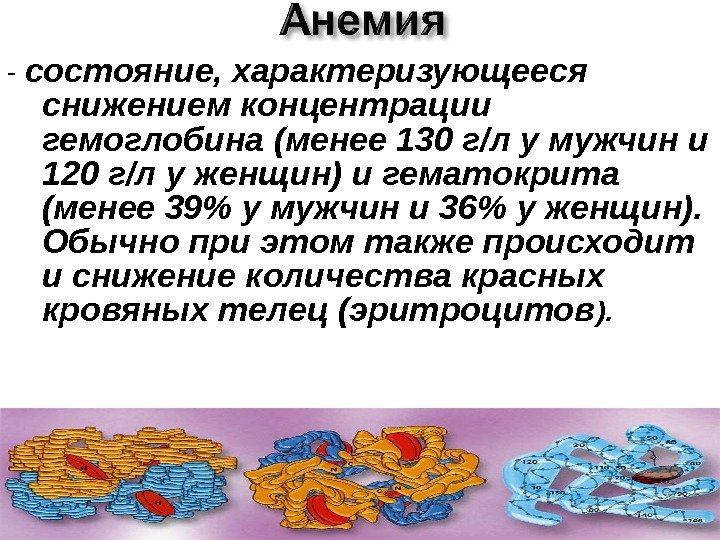 Анемия

- состояние, характеризующееся снижением концентрации гемоглобина (менее 130 г/л у мужчин и 120 г/л у женщин) и гематокрита (менее 39% у мужчин и 36% у женщин). Обычно при этом также происходит и снижение количества красных кровяных телец (эритроцитов).